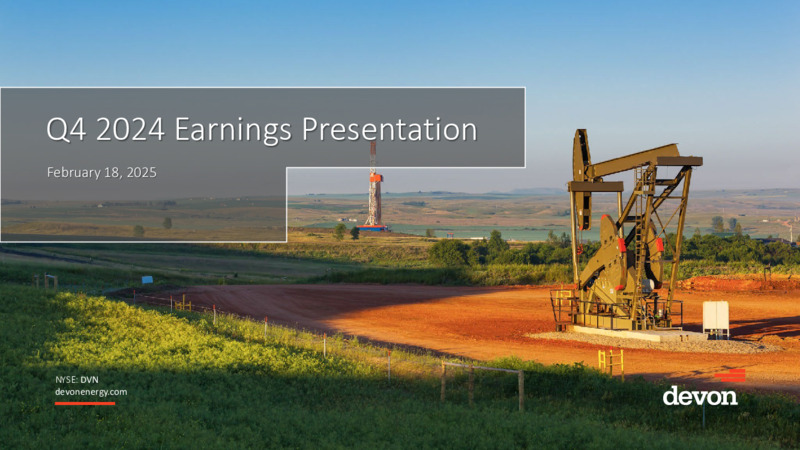 Q4 2024 Earnings Presentation

February 18, 2025

NYSE: DVN
devonenergy.com

devon